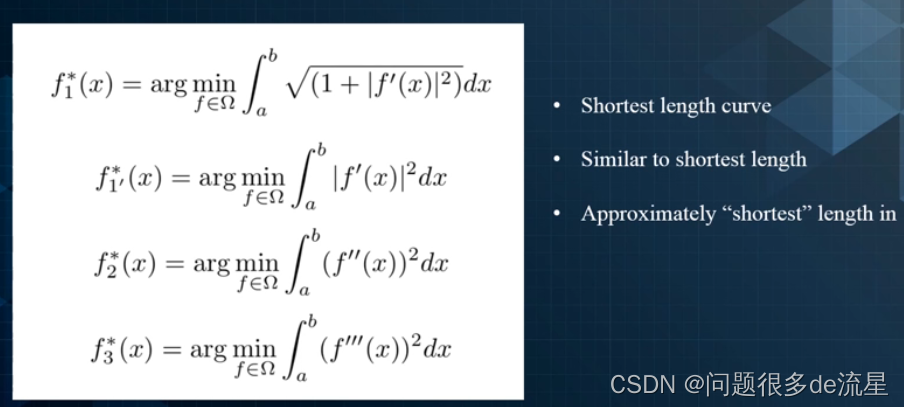 $f_1^*(x) = \arg\min_{f \in \Omega} \int_a^b \sqrt{(1 + |f'(x)|^2)}dx$

$f_{1'}^*(x) = \arg\min_{f \in \Omega} \int_a^b |f'(x)|^2 dx$

$f_2^*(x) = \arg\min_{f \in \Omega} \int_a^b (f''(x))^2 dx$

$f_3^*(x) = \arg\min_{f \in \Omega} \int_a^b (f'''(x))^2 dx$

• Shortest length curve

• Similar to shortest length

• Approximately “shortest” length in

CSDN @问题很多de流星